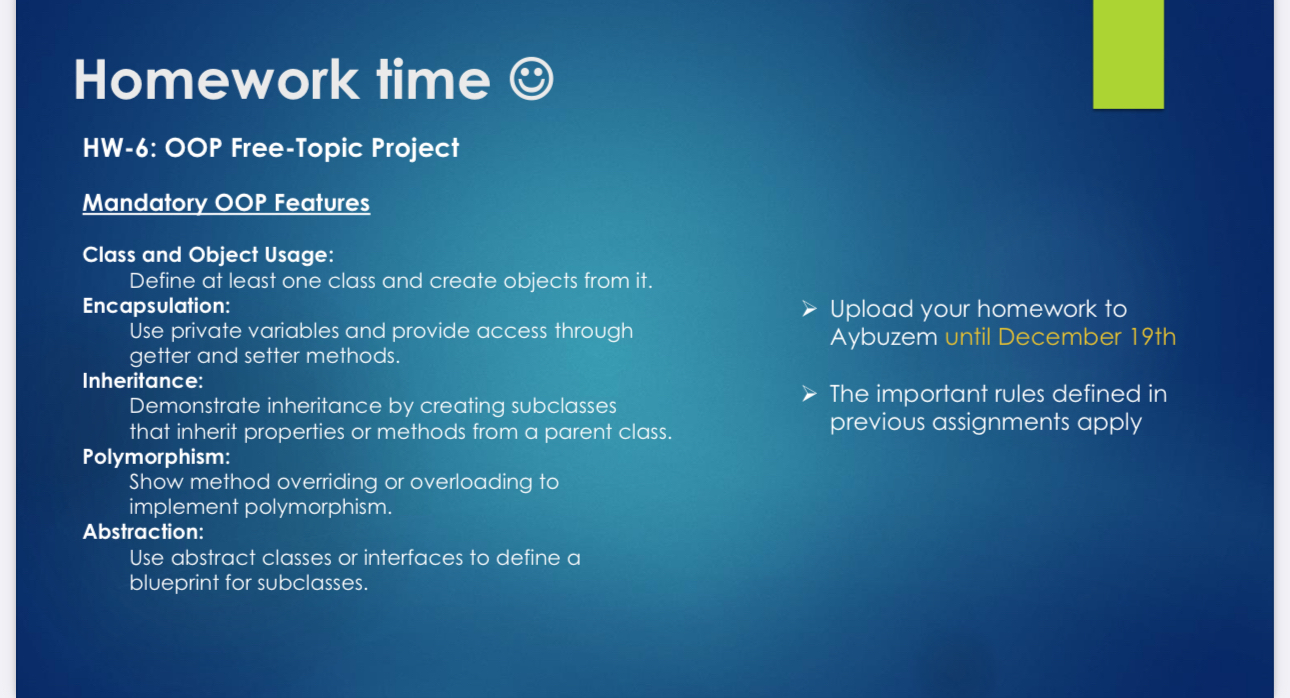 Homework time ☺

HW-6: OOP Free-Topic Project

Mandatory OOP Features

Class and Object Usage:
Define at least one class and create objects from it.
Encapsulation:
Use private variables and provide access through getter and setter methods.
Inheritance:
Demonstrate inheritance by creating subclasses that inherit properties or methods from a parent class.
Polymorphism:
Show method overriding or overloading to implement polymorphism.
Abstraction:
Use abstract classes or interfaces to define a blueprint for subclasses.

➢ Upload your homework to Aybuzem until December 19th

➢ The important rules defined in previous assignments apply